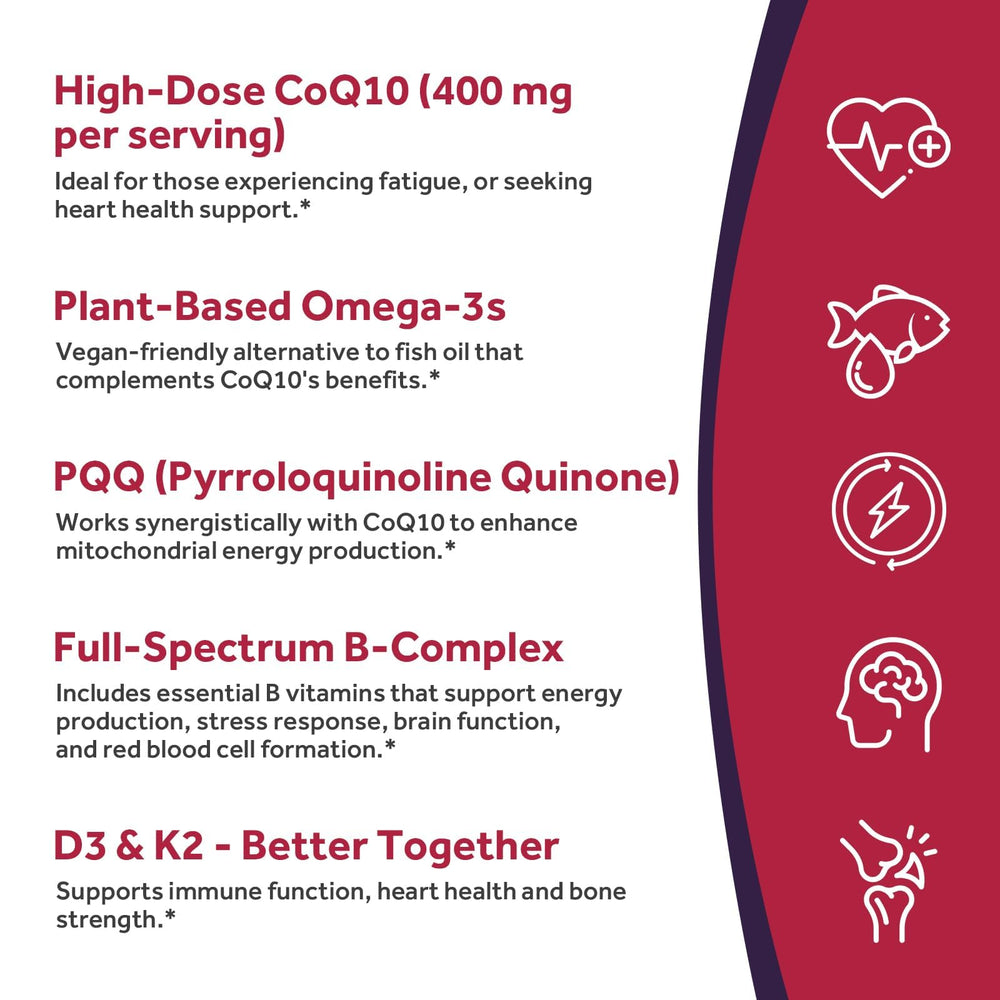 High-Dose CoQ10 (400 mg per serving)

Ideal for those experiencing fatigue, or seeking heart health support.*

Plant-Based Omega-3s

Vegan-friendly alternative to fish oil that complements CoQ10's benefits.*

PQQ (Pyrroloquinoline Quinone)

Works synergistically with CoQ10 to enhance mitochondrial energy production.*

Full-Spectrum B-Complex

Includes essential B vitamins that support energy production, stress response, brain function, and red blood cell formation.*

D3 & K2 - Better Together

Supports immune function, heart health and bone strength.*